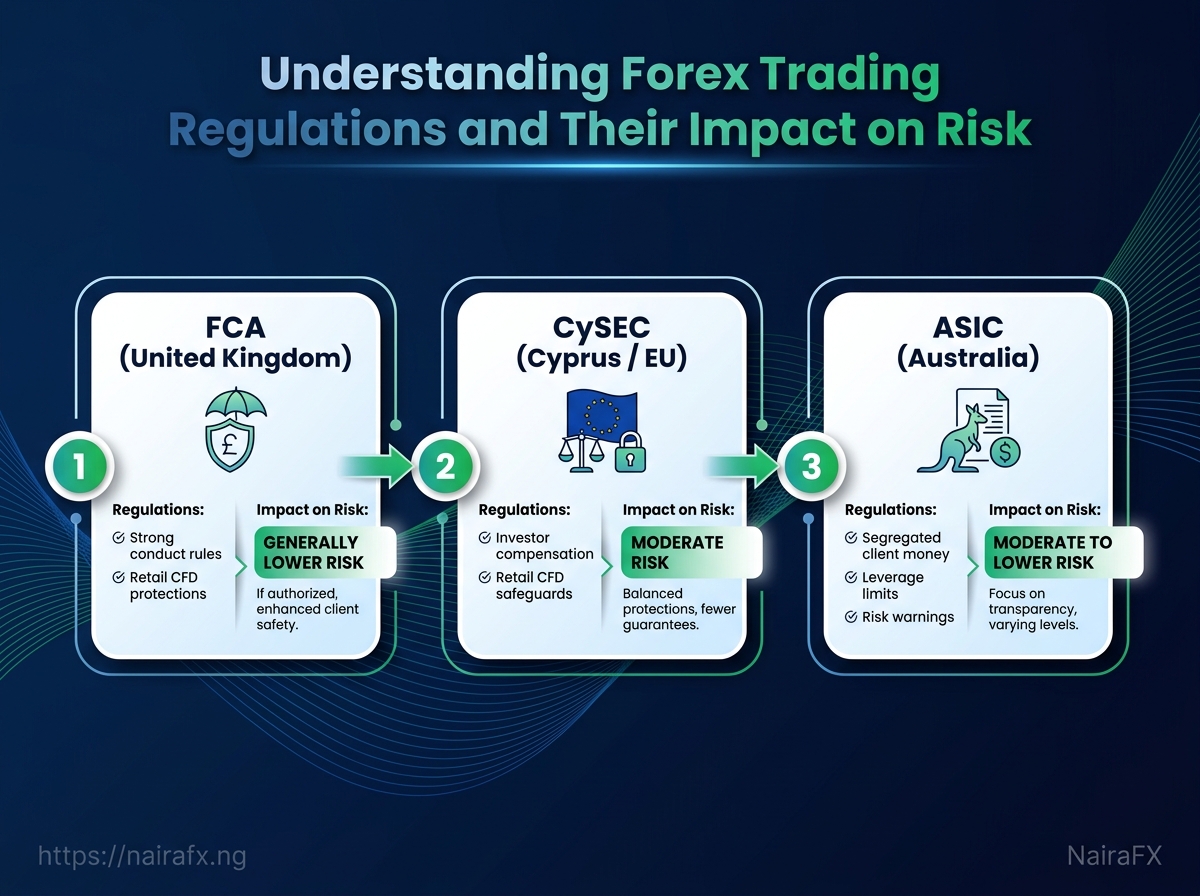 Understanding Forex Trading Regulations and Their Impact on Risk

1

FCA (United Kingdom)

£

Regulations:
Strong conduct rules
Retail CFD protections

Impact on Risk:
GENERALLY LOWER RISK
If authorized, enhanced client safety.

2

CySEC (Cyprus / EU)

Regulations:
Investor compensation
Retail CFD safeguards

Impact on Risk:
MODERATE RISK
Balanced protections, fewer guarantees.

3

ASIC (Australia)

$

Regulations:
Segregated client money
Leverage limits
Risk warnings

Impact on Risk:
MODERATE TO LOWER RISK
Focus on transparency, varying levels.

https://nairafx.ng

NairaFX